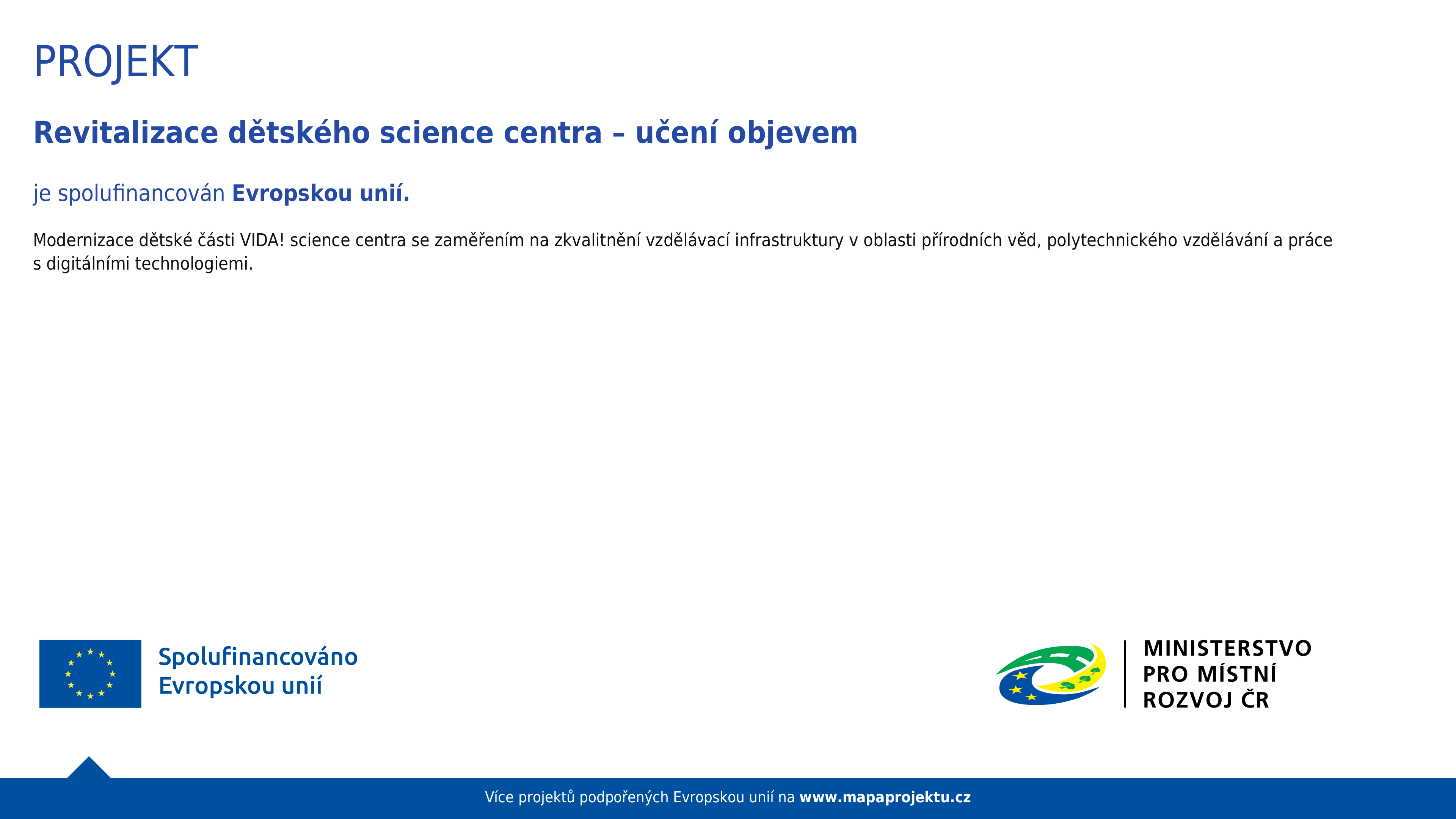 PROJEKT

Revitalizace dětského science centra – učení objevem

je spolufinancován Evropskou unií.

Modernizace dětské části VIDA! science centra se zaměřením na zkvalitnění vzdělávací infrastruktury v oblasti přírodních věd, polytechnického vzdělávání a práce s digitálními technologiemi.

Spolufinancováno Evropskou unií

MINISTERSTVO PRO MÍSTNÍ ROZVOJ ČR

Více projektů podpořených Evropskou unií na www.mapaprojektu.cz